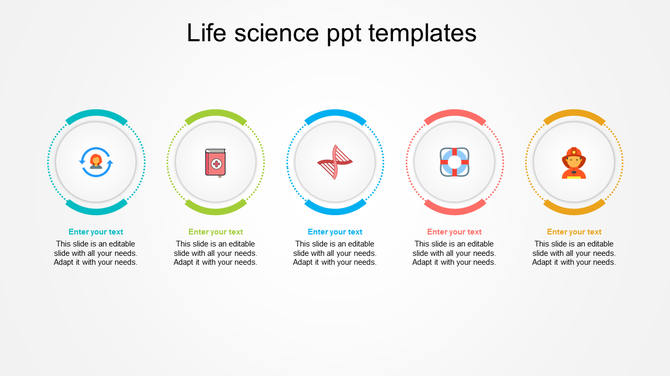 Life science ppt templates

Enter your text
This slide is an editable slide with all your needs. Adapt it with your needs.

Enter your text
This slide is an editable slide with all your needs. Adapt it with your needs.

Enter your text
This slide is an editable slide with all your needs. Adapt it with your needs.

Enter your text
This slide is an editable slide with all your needs. Adapt it with your needs.

Enter your text
This slide is an editable slide with all your needs. Adapt it with your needs.